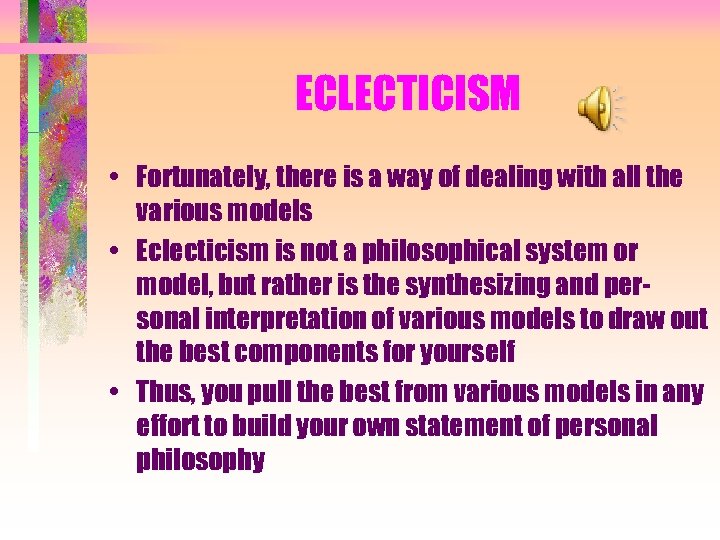 ECLECTICISM

• Fortunately, there is a way of dealing with all the various models
• Eclecticism is not a philosophical system or model, but rather is the synthesizing and personal interpretation of various models to draw out the best components for yourself
• Thus, you pull the best from various models in any effort to build your own statement of personal philosophy